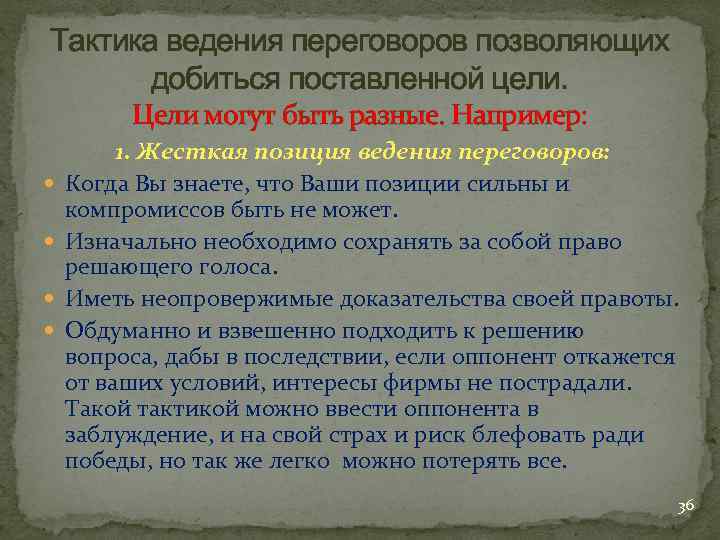 Тактика ведения переговоров позволяющих добиться поставленной цели.

Цели могут быть разные. Например:

1. Жесткая позиция ведения переговоров:

Когда Вы знаете, что Ваши позиции сильны и компромиссов быть не может.

Изначально необходимо сохранять за собой право решающего голоса.

Иметь неопровержимые доказательства своей правоты.

Обдуманно и взвешенно подходить к решению вопроса, дабы в последствии, если оппонент откажется от ваших условий, интересы фирмы не пострадали. Такой тактикой можно ввести оппонента в заблуждение, и на свой страх и риск блефовать ради победы, но так же легко можно потерять все.

36